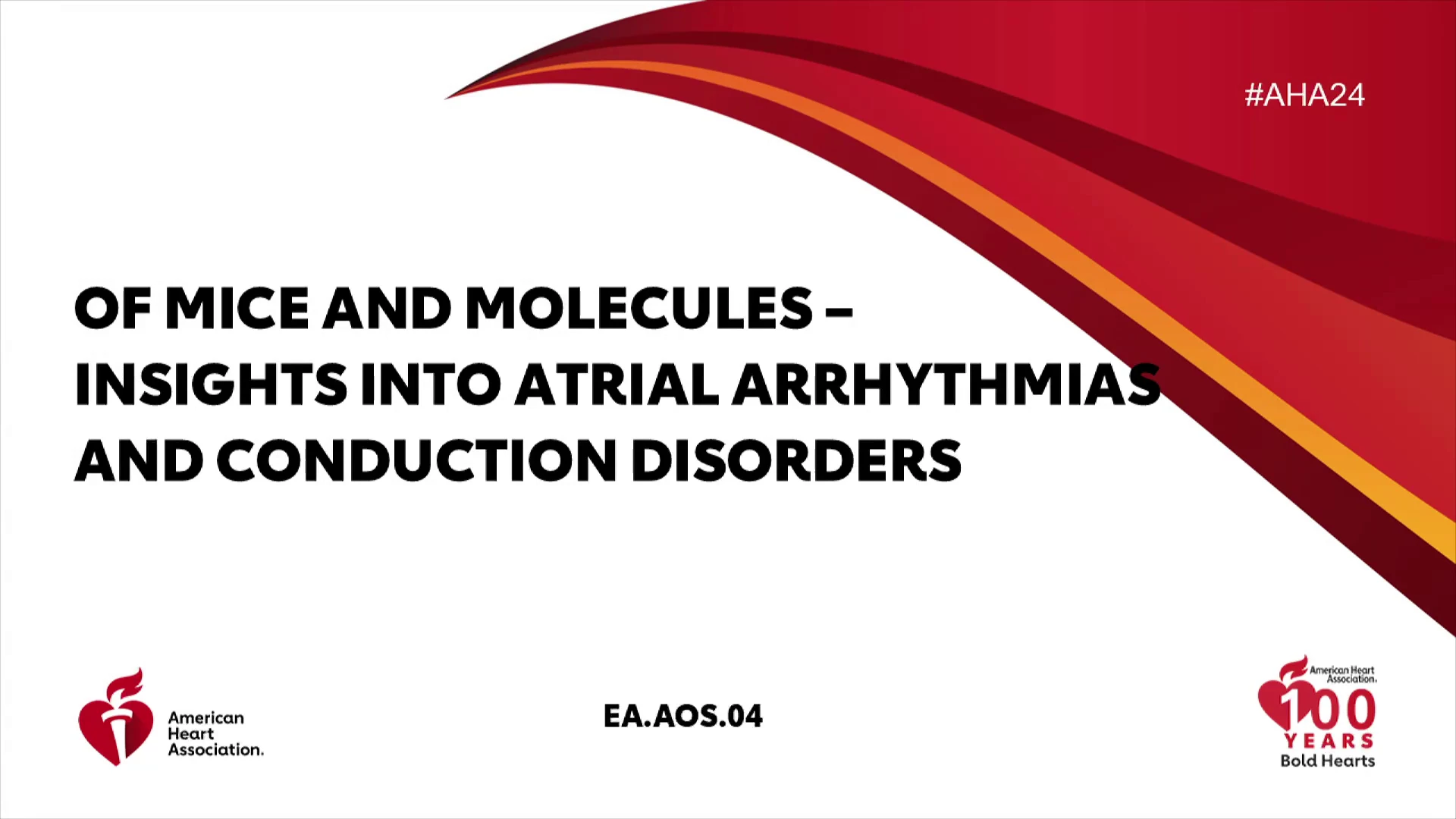 #AHA24

OF MICE AND MOLECULES – INSIGHTS INTO ATRIAL ARRHYTHMIAS AND CONDUCTION DISORDERS

American Heart Association.

EA.AOS.04

American Heart Association.
100 YEARS
Bold Hearts